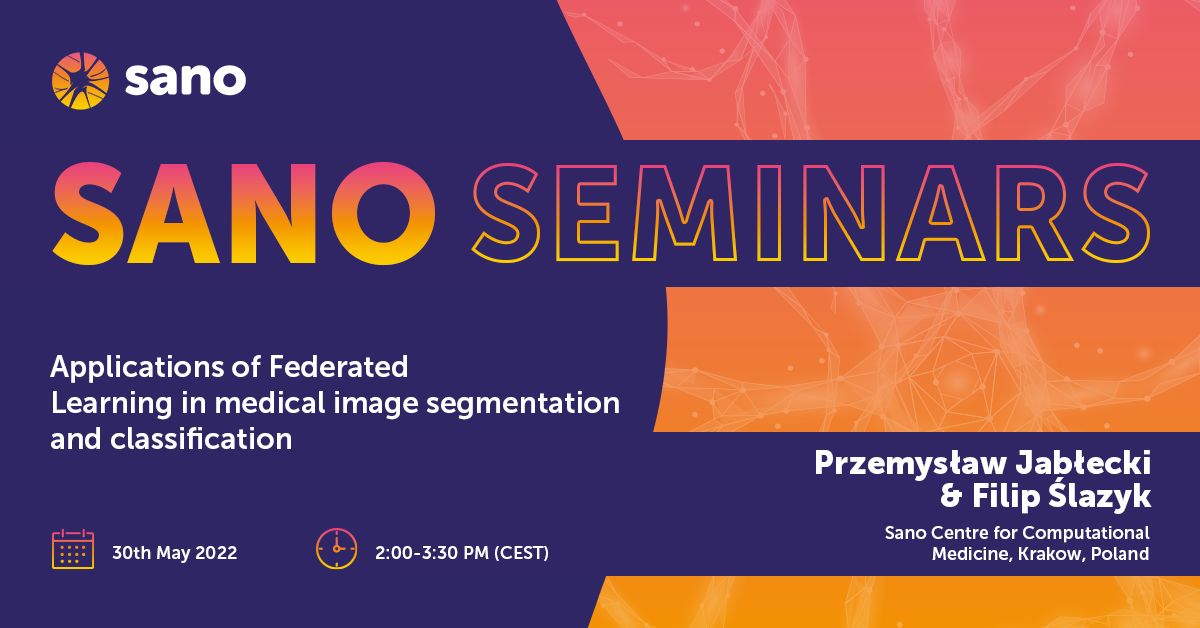 sano

SANO SEMINARS

Applications of Federated Learning in medical image segmentation and classification

Przemysław Jabłecki & Filip Ślazyk

Sano Centre for Computational Medicine, Krakow, Poland

30th May 2022

2:00-3:30 PM (CEST)